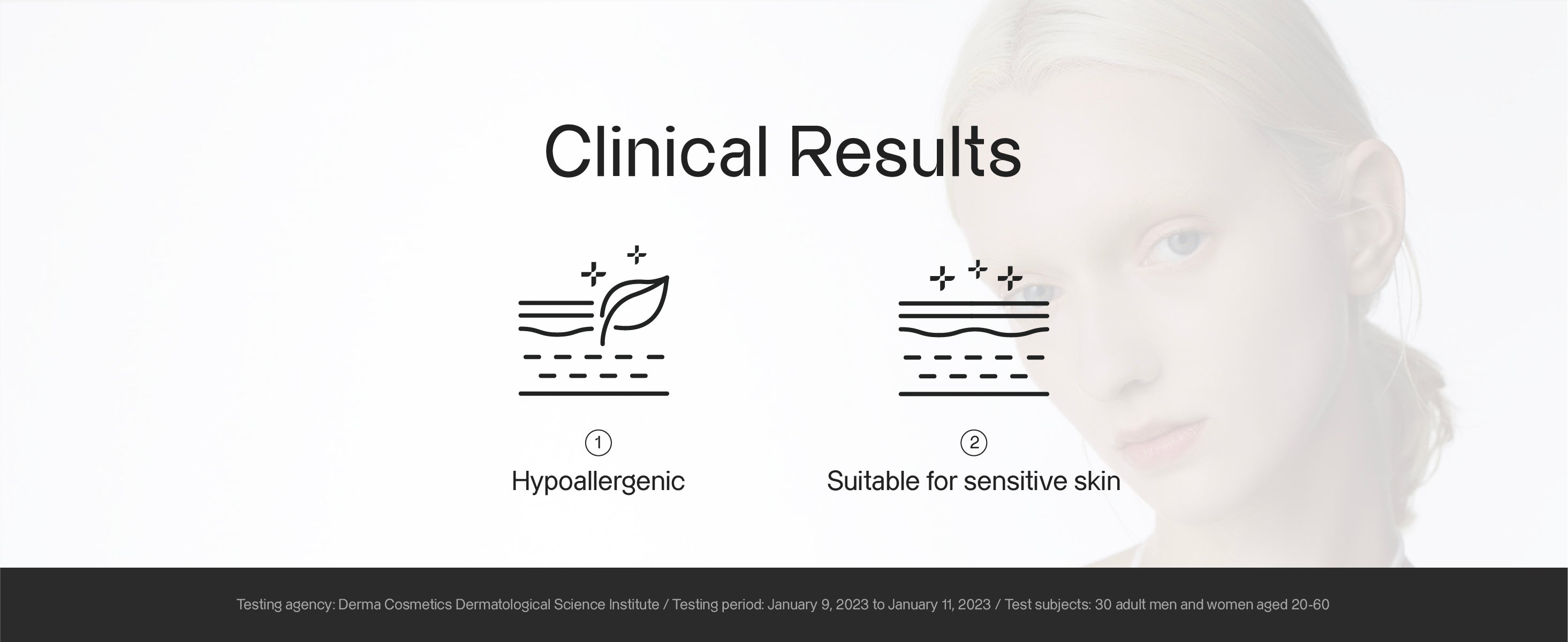 Clinical Results

①
Hypoallergenic

②
Suitable for sensitive skin

Testing agency: Derma Cosmetics Dermatological Science Institute / Testing period: January 9, 2023 to January 11, 2023 / Test subjects: 30 adult men and women aged 20-60